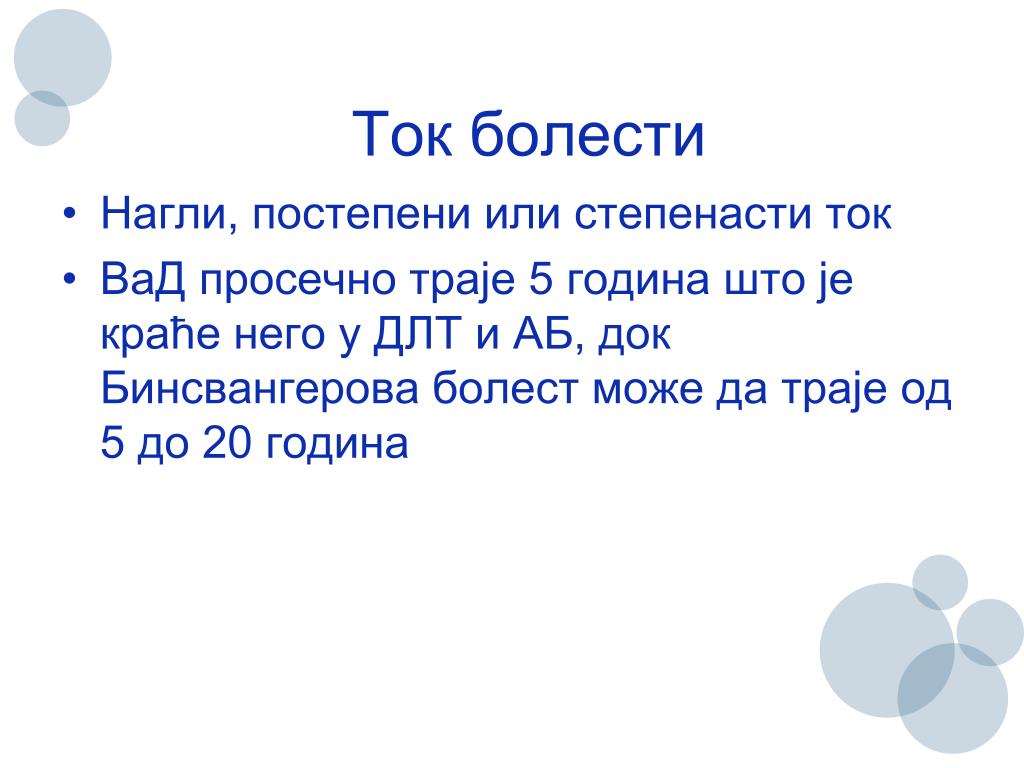 Ток болести

• Нагли, постепени или степенасти ток

• ВаД просечно траје 5 година што је краће него у ДЛТ и АБ, док Бинсвангерова болест може да траје од 5 до 20 година